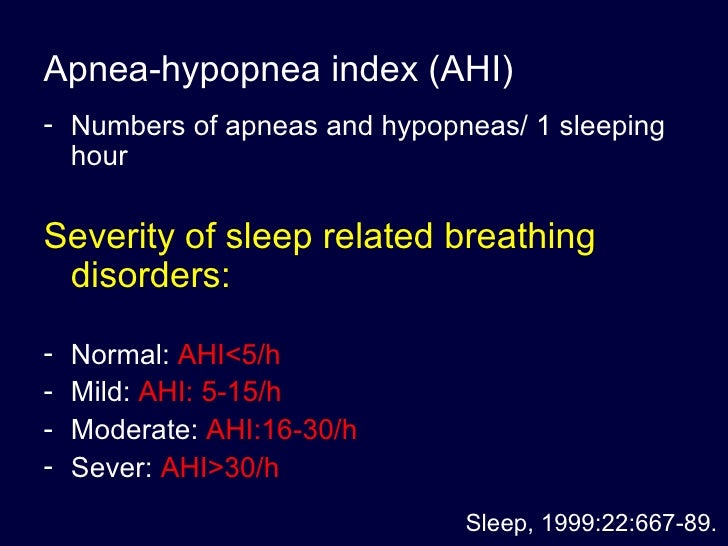 Apnea-hypopnea index (AHI)

- Numbers of apneas and hypopneas/ 1 sleeping hour

Severity of sleep related breathing disorders:

- Normal: AHI<5/h
- Mild: AHI: 5-15/h
- Moderate: AHI:16-30/h
- Sever: AHI>30/h

Sleep, 1999:22:667-89.